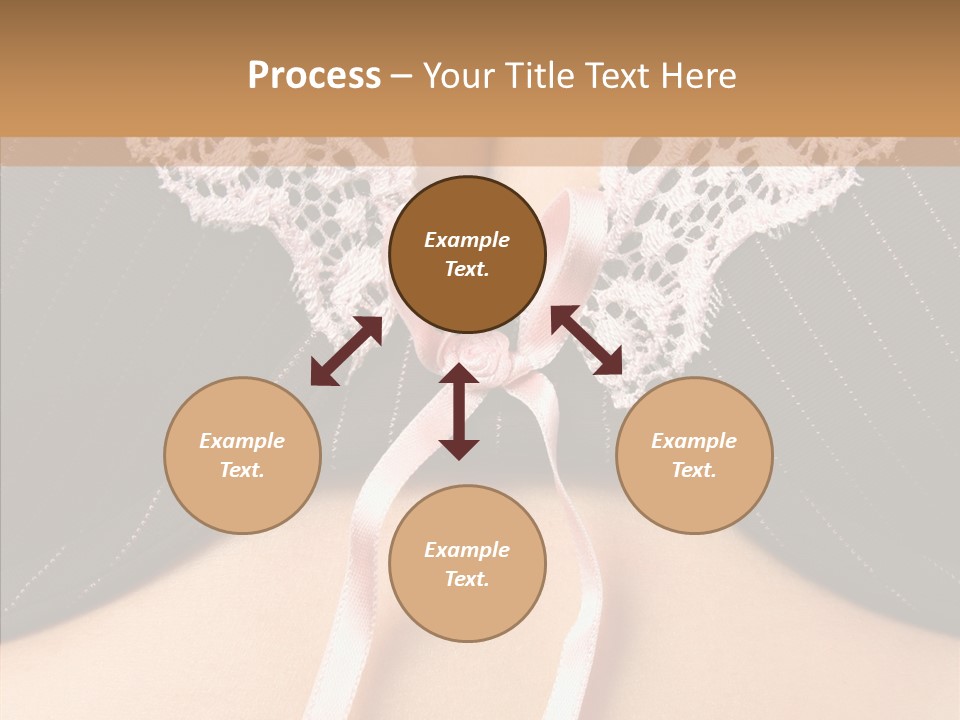 Process – Your Title Text Here

Example Text.

Example Text.

Example Text.

Example Text.